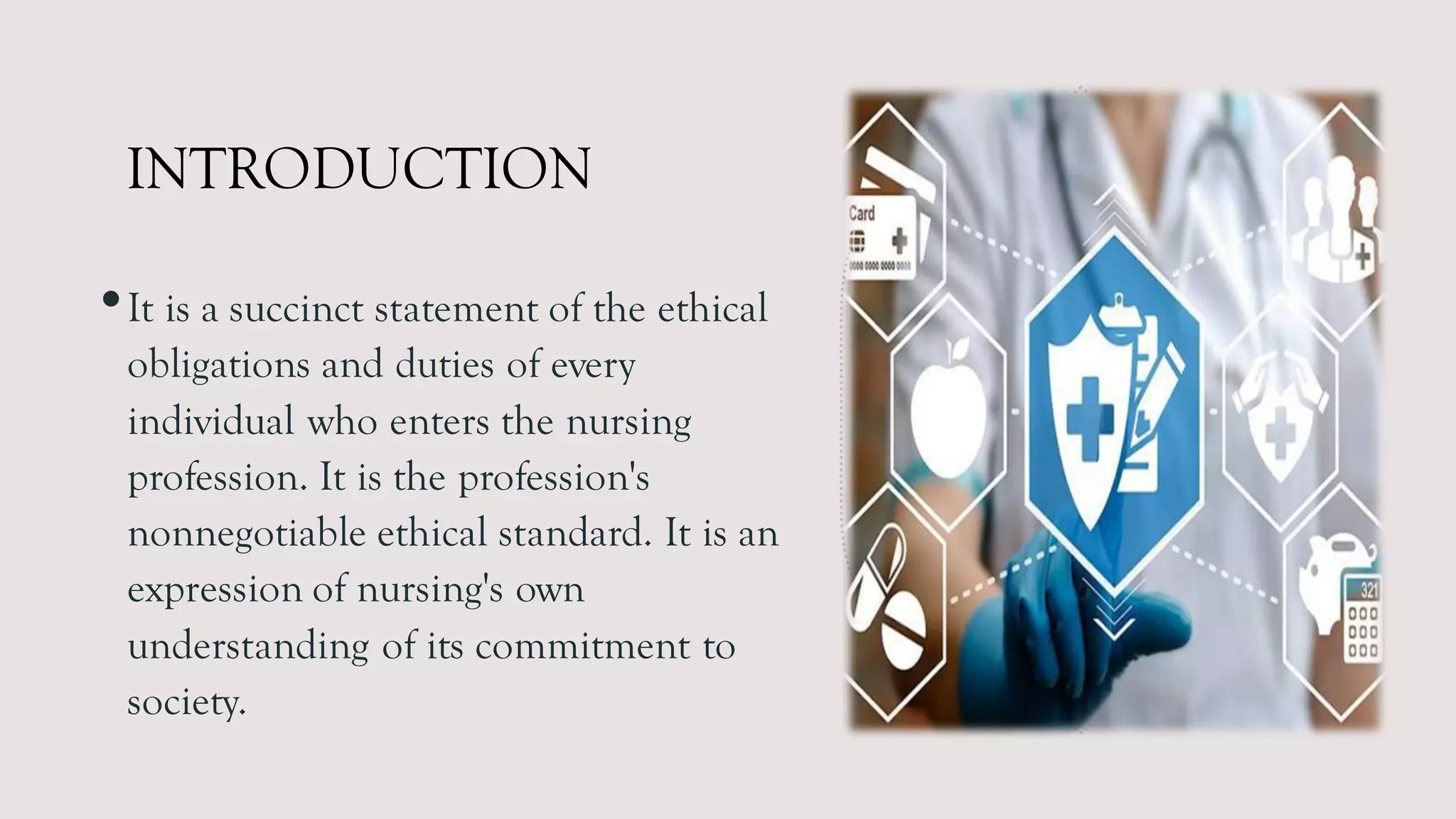 INTRODUCTION

• It is a succinct statement of the ethical obligations and duties of every individual who enters the nursing profession. It is the profession's nonnegotiable ethical standard. It is an expression of nursing's own understanding of its commitment to society.

Card

0000 0000 0000 0000

321